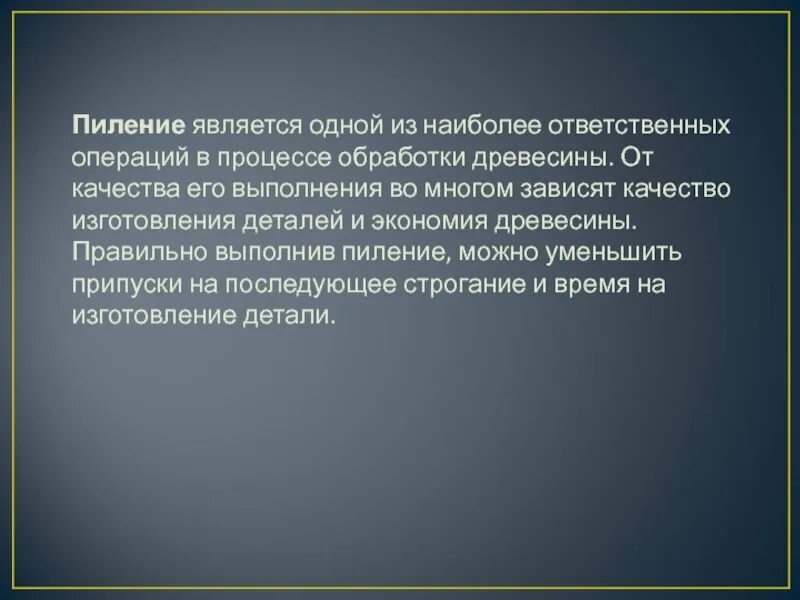 Пиление является одной из наиболее ответственных операций в процессе обработки древесины. От качества его выполнения во многом зависят качество изготовления деталей и экономия древесины. Правильно выполнив пиление, можно уменьшить припуски на последующее строгание и время на изготовление детали.